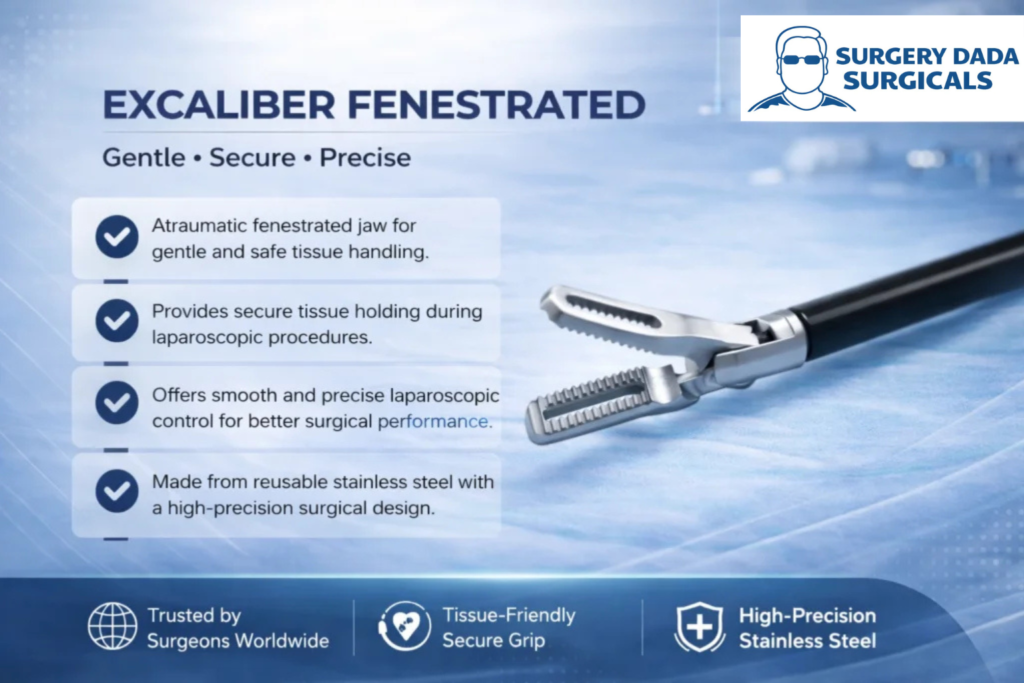 SURGERY DADA SURGICALS

EXCALIBER FENESTRATED

Gentle • Secure • Precise

Atraumatic fenestrated jaw for gentle and safe tissue handling.

Provides secure tissue holding during laparoscopic procedures.

Offers smooth and precise laparoscopic control for better surgical performance.

Made from reusable stainless steel with a high-precision surgical design.

Trusted by Surgeons Worldwide

Tissue-Friendly Secure Grip

High-Precision Stainless Steel